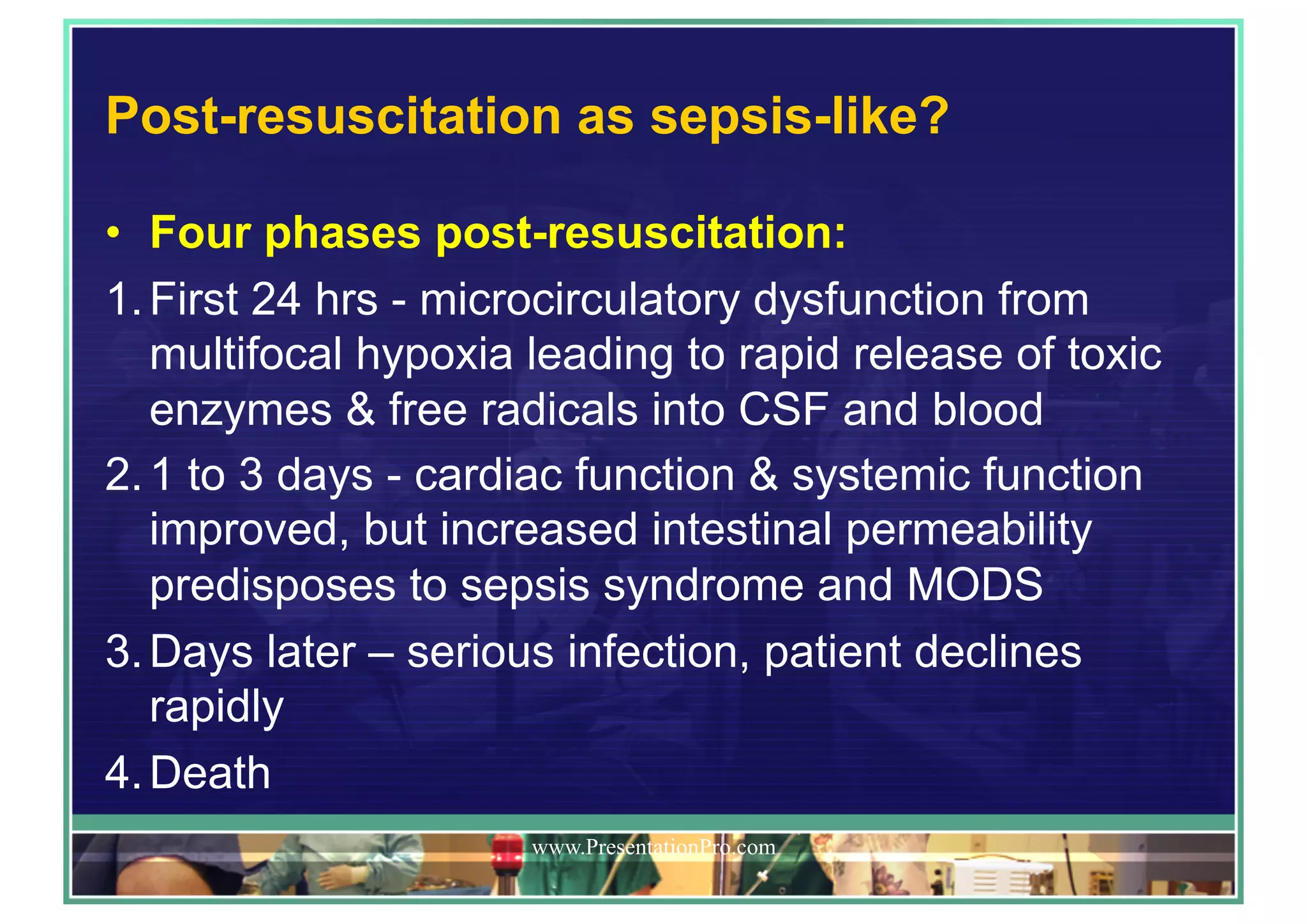 Post-resuscitation as sepsis-like?

• Four phases post-resuscitation:

1. First 24 hrs - microcirculatory dysfunction from multifocal hypoxia leading to rapid release of toxic enzymes & free radicals into CSF and blood

2. 1 to 3 days - cardiac function & systemic function improved, but increased intestinal permeability predisposes to sepsis syndrome and MODS

3. Days later – serious infection, patient declines rapidly

4. Death

www.PresentationPro.com